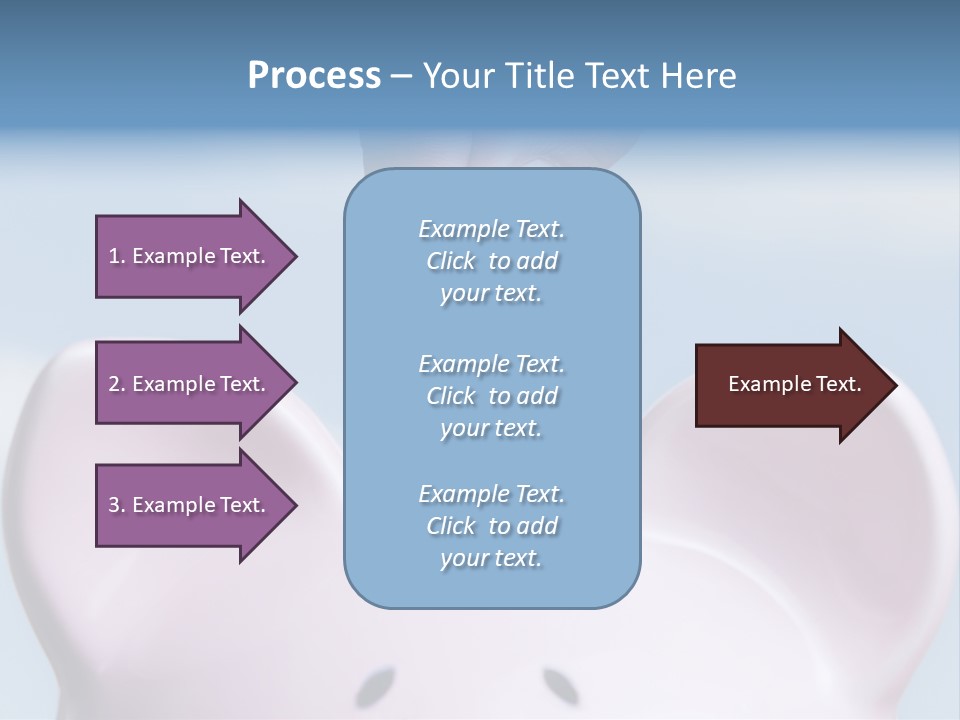 Process – Your Title Text Here

1. Example Text.

2. Example Text.

3. Example Text.

Example Text. Click to add your text.

Example Text. Click to add your text.

Example Text. Click to add your text.

Example Text.